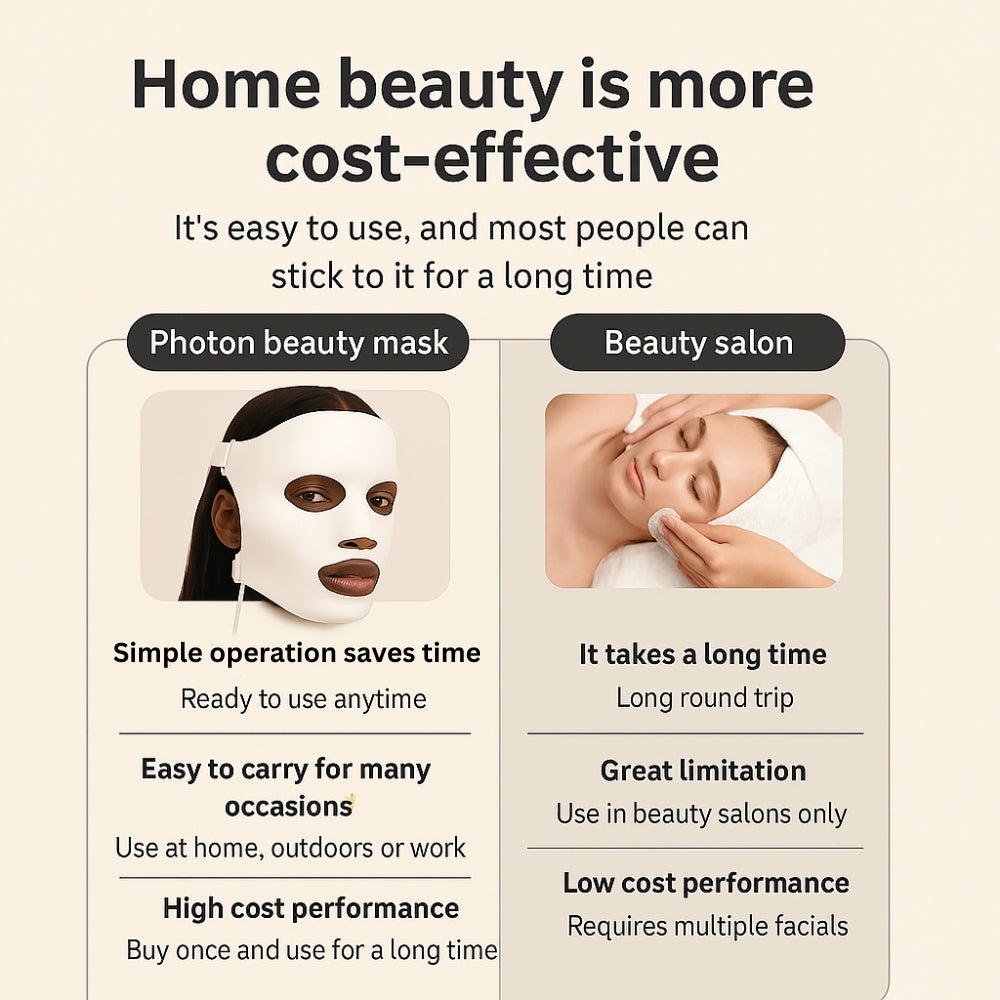 Home beauty is more cost-effective

It's easy to use, and most people can stick to it for a long time

Photon beauty mask

Simple operation saves time

Ready to use anytime

Easy to carry for many occasions

Use at home, outdoors or work

High cost performance

Buy once and use for a long time

Beauty salon

It takes a long time

Long round trip

Great limitation

Use in beauty salons only

Low cost performance

Requires multiple facials